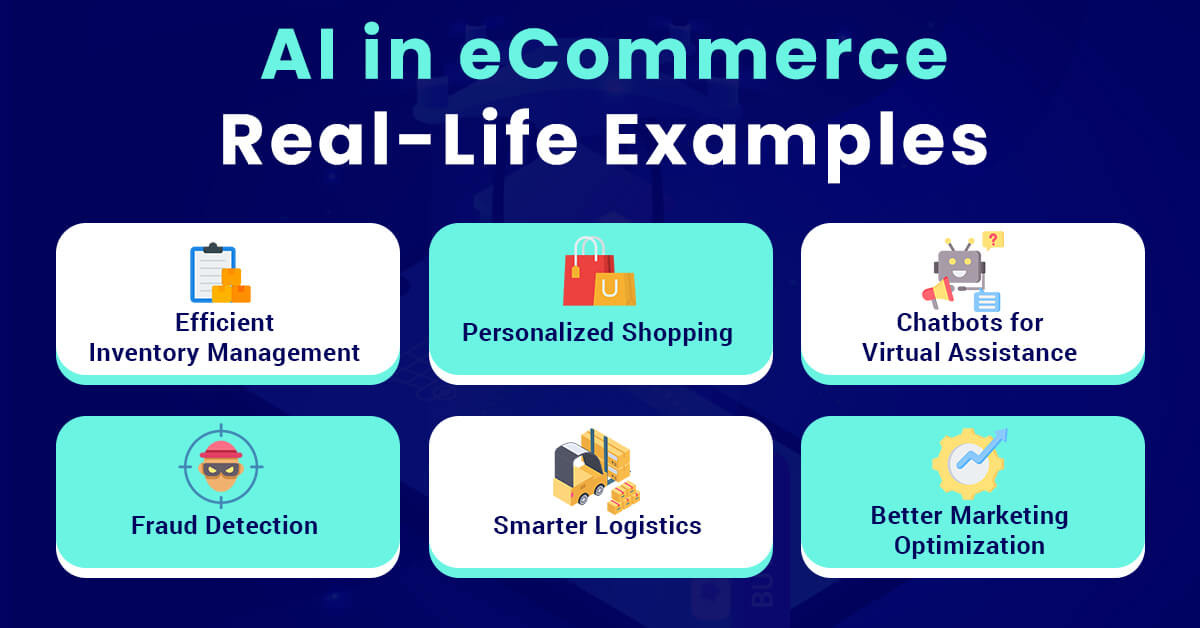 AI in eCommerce
Real-Life Examples

Efficient Inventory Management

Personalized Shopping

Chatbots for Virtual Assistance

Fraud Detection

Smarter Logistics

Better Marketing Optimization